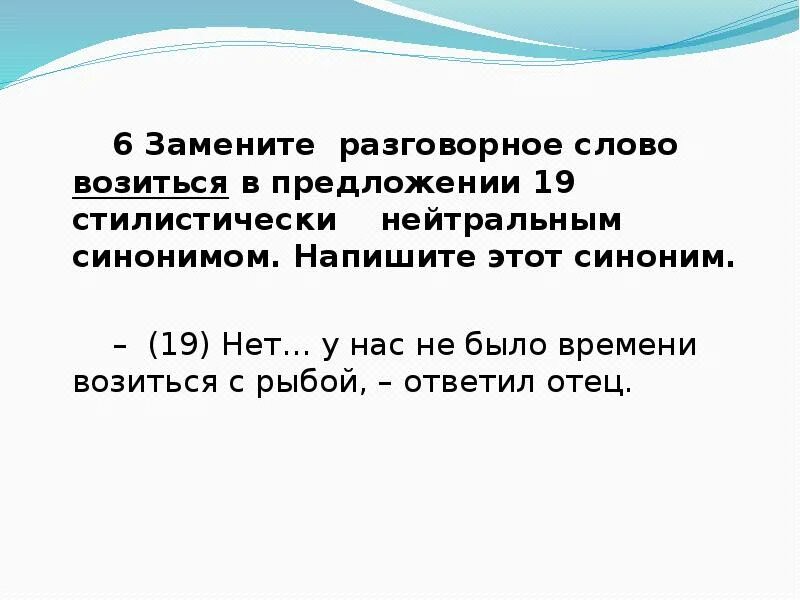 6 Замените разговорное слово возиться в предложении 19 стилистически нейтральным синонимом. Напишите этот синоним.

– (19) Нет... у нас не было времени возиться с рыбой, – ответил отец.